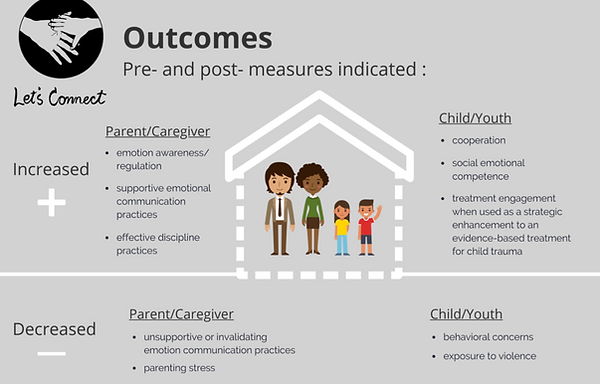 Let's Connect

Outcomes

Pre- and post- measures indicated :

Increased

+

Parent/Caregiver

- emotion awareness/ regulation
- supportive emotional communication practices
- effective discipline practices

Child/Youth

- cooperation
- social emotional competence
- treatment engagement when used as a strategic enhancement to an evidence-based treatment for child trauma

Decreased

—

Parent/Caregiver

- unsupportive or invalidating emotion communication practices
- parenting stress

Child/Youth

- behavioral concerns
- exposure to violence